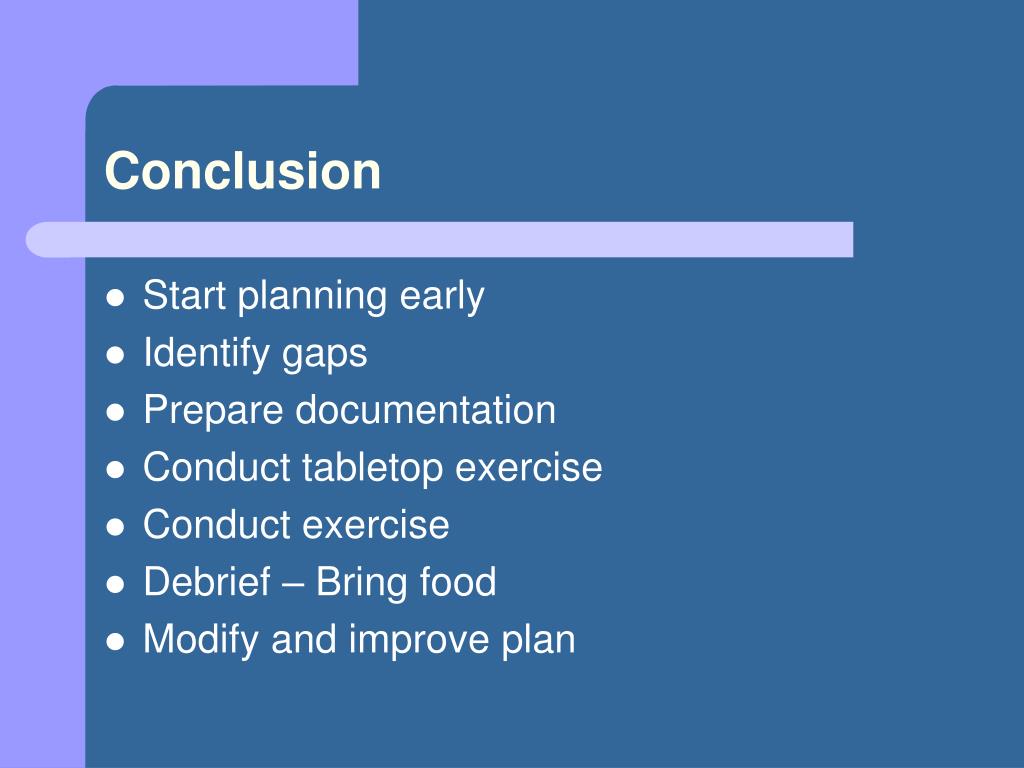 Conclusion

- Start planning early
- Identify gaps
- Prepare documentation
- Conduct tabletop exercise
- Conduct exercise
- Debrief – Bring food
- Modify and improve plan